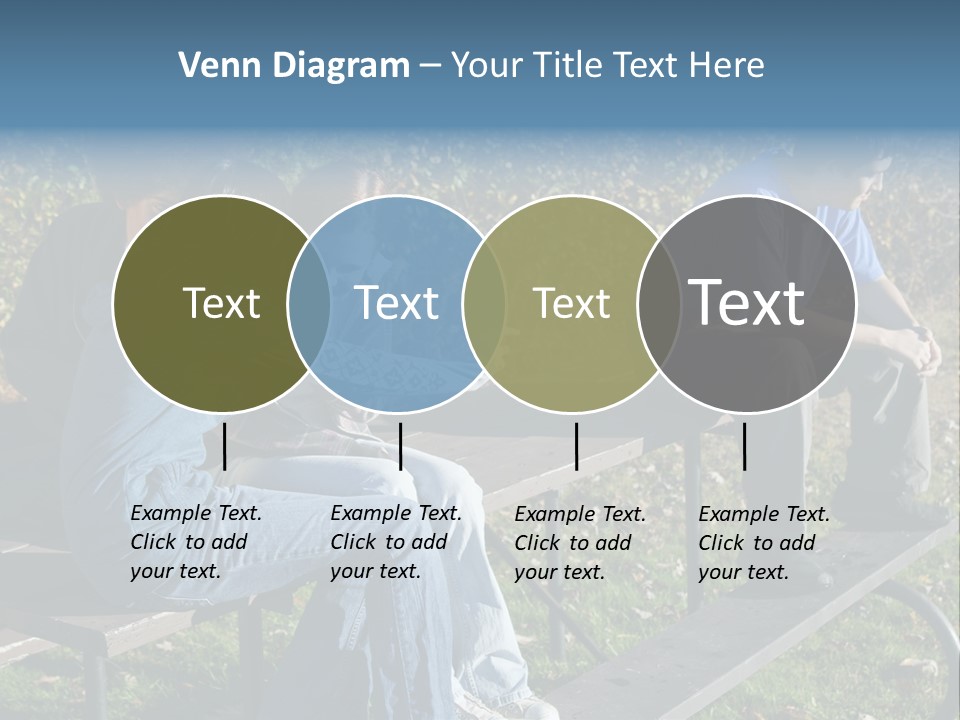 Venn Diagram – Your Title Text Here

Text

Text

Text

Text

Example Text. Click to add your text.

Example Text. Click to add your text.

Example Text. Click to add your text.

Example Text. Click to add your text.